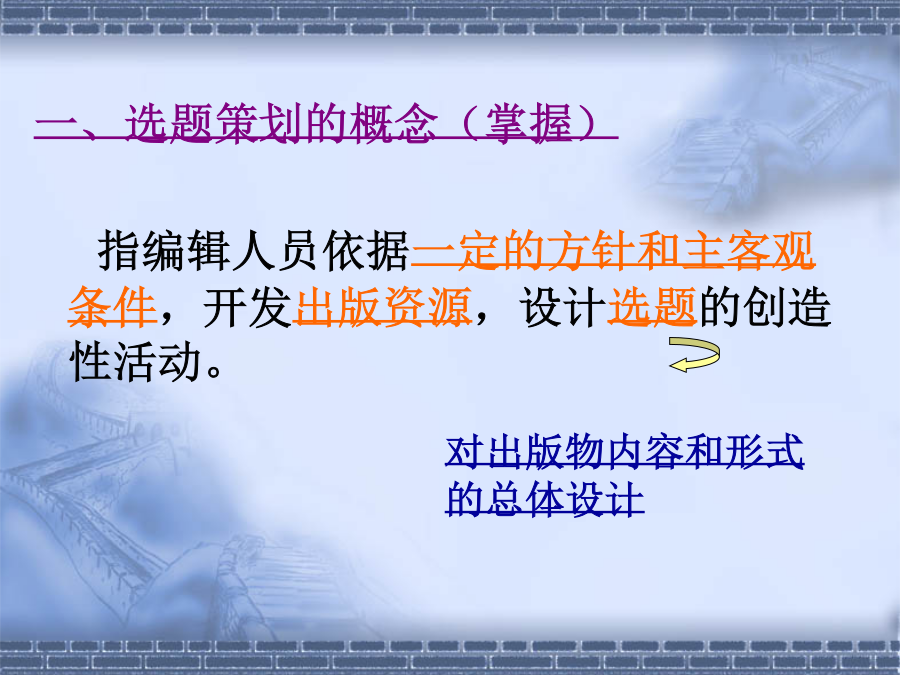 一、选题策划的概念（掌握）

指编辑人员依据一定的方针和主客观条件，开发出版资源，设计选题的创造性活动。

对出版物内容和形式的总体设计